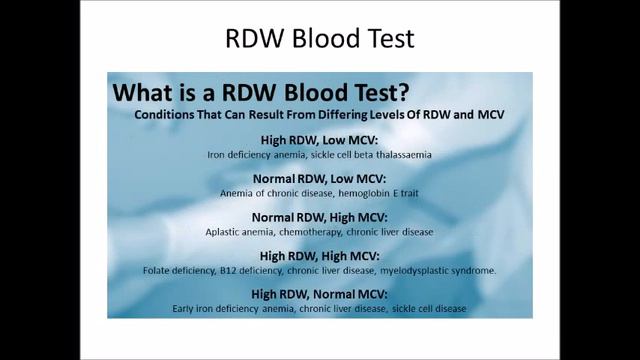 RDW Blood Test

What is a RDW Blood Test?

Conditions That Can Result From Differing Levels Of RDW and MCV

High RDW, Low MCV:
Iron deficiency anemia, sickle cell beta thalassaemia

Normal RDW, Low MCV:
Anemia of chronic disease, hemoglobin E trait

Normal RDW, High MCV:
Aplastic anemia, chemotherapy, chronic liver disease

High RDW, High MCV:
Folate deficiency, B12 deficiency, chronic liver disease, myelodysplastic syndrome.

High RDW, Normal MCV:
Early iron deficiency anemia, chronic liver disease, sickle cell disease